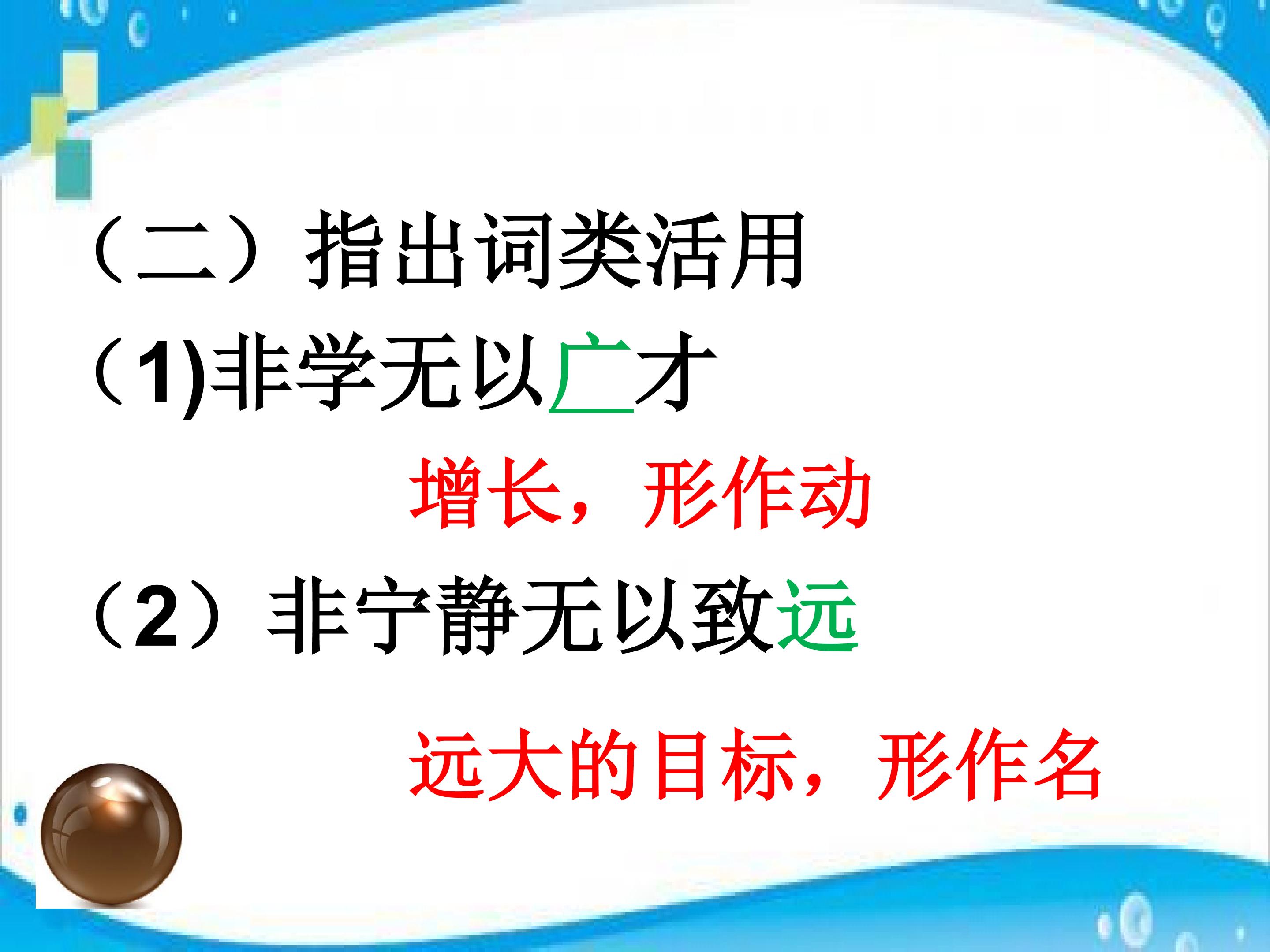 （二）指出词类活用

（1)非学无以广才

增长，形作动

（2）非宁静无以致远

远大的目标，形作名